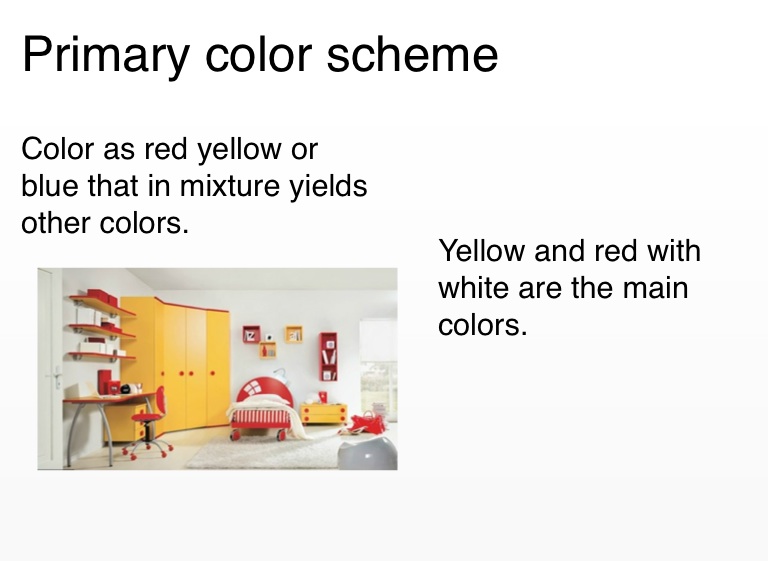 Primary color scheme

Color as red yellow or blue that in mixture yields other colors.

Yellow and red with white are the main colors.